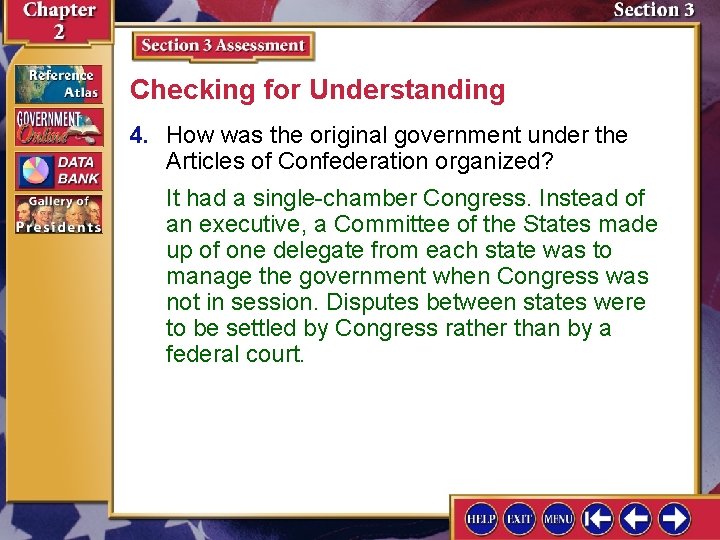 Chapter 2

Section 3

Reference Atlas

GOVERNMENT Online

DATA BANK

Gallery of Presidents

Section 3 Assessment

Checking for Understanding

4. How was the original government under the Articles of Confederation organized?

It had a single-chamber Congress. Instead of an executive, a Committee of the States made up of one delegate from each state was to manage the government when Congress was not in session. Disputes between states were to be settled by Congress rather than by a federal court.

HELP EXIT MENU